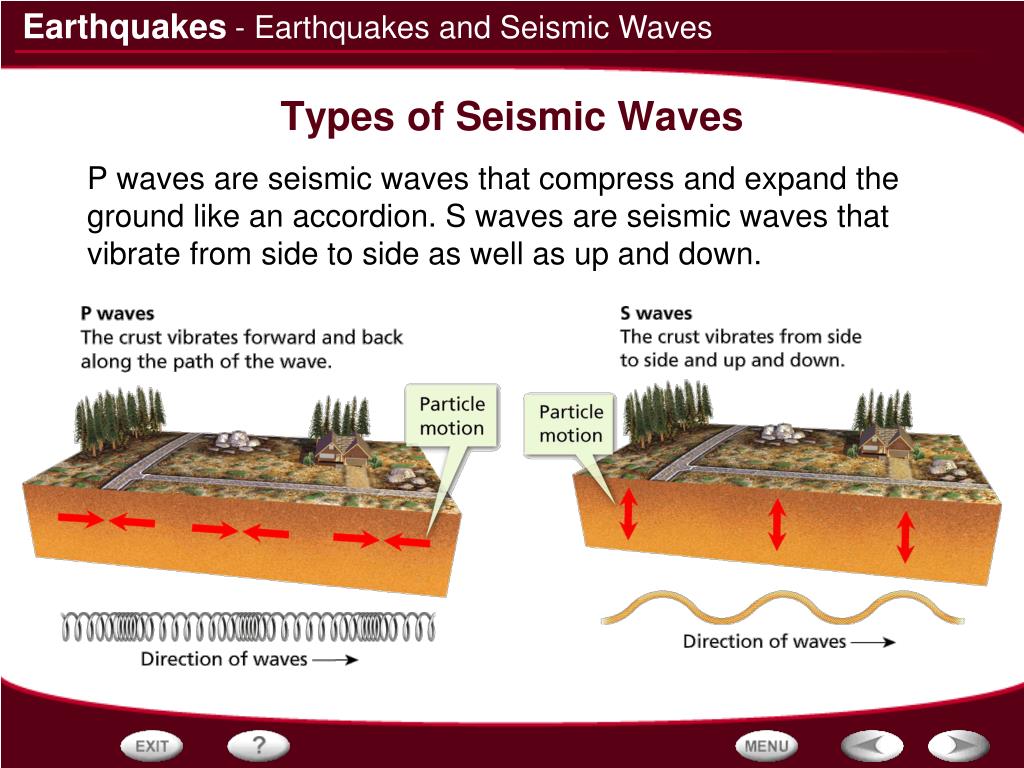 Earthquakes - Earthquakes and Seismic Waves

Types of Seismic Waves

P waves are seismic waves that compress and expand the ground like an accordion. S waves are seismic waves that vibrate from side to side as well as up and down.

P waves
The crust vibrates forward and back along the path of the wave.

Particle motion

Direction of waves

S waves
The crust vibrates from side to side and up and down.

Particle motion

Direction of waves

EXIT

?

MENU